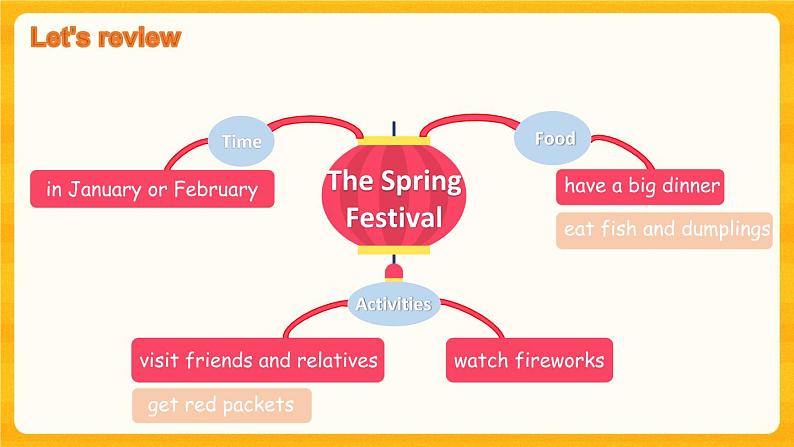 Let's review

The Spring Festival

Time

in January or February

Food

have a big dinner

eat fish and dumplings

Activities

visit friends and relatives

get red packets

watch fireworks